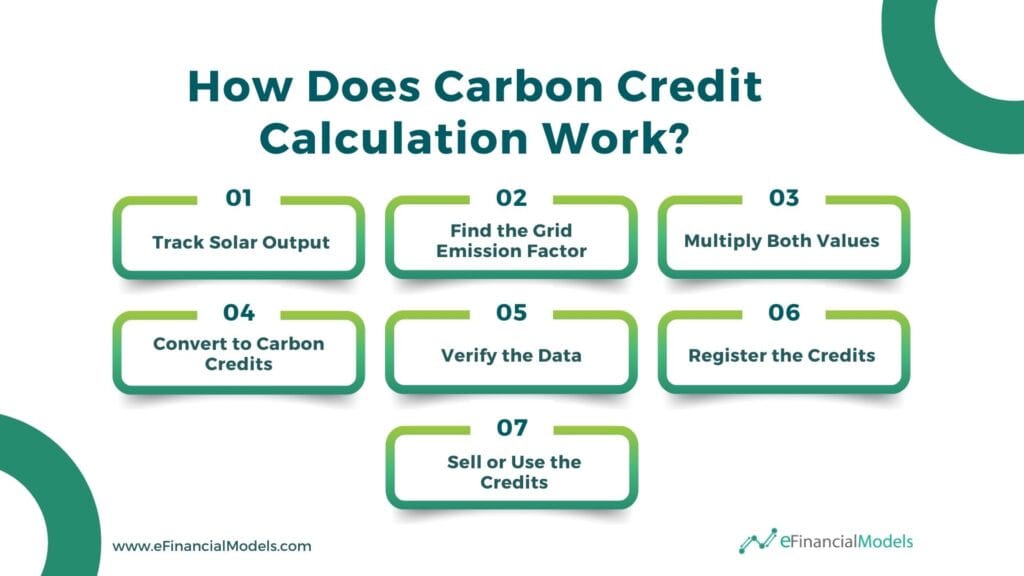 How Does Carbon Credit Calculation Work?

01
Track Solar Output

02
Find the Grid Emission Factor

03
Multiply Both Values

04
Convert to Carbon Credits

05
Verify the Data

06
Register the Credits

07
Sell or Use the Credits

www.eFinancialModels.com

eFinancialModels